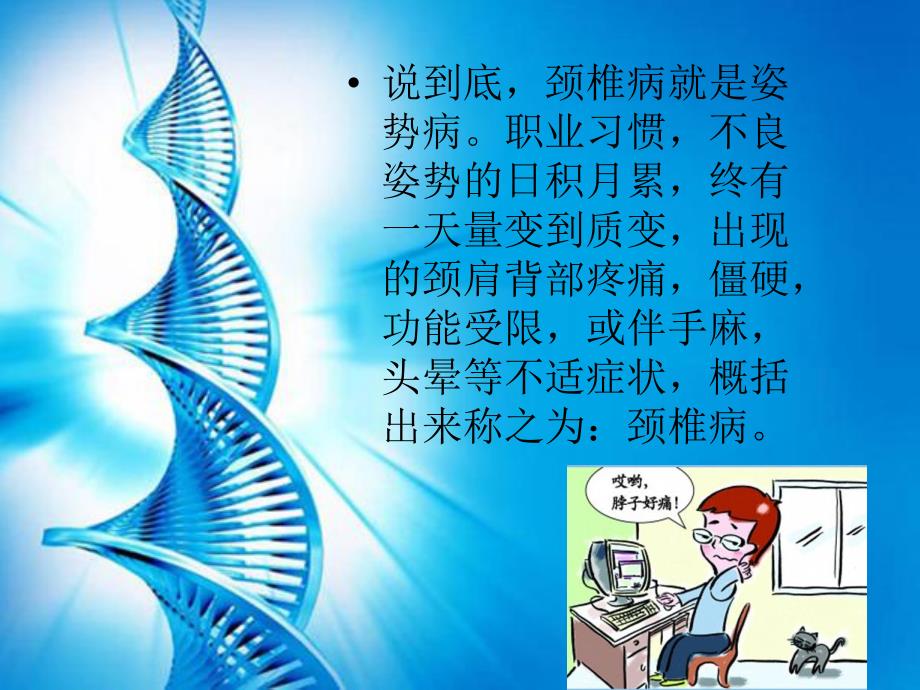 • 说到底，颈椎病就是姿势病。职业习惯，不良姿势的日积月累，终有一天量变到质变，出现的颈肩背部疼痛，僵硬，功能受限，或伴手麻，头晕等不适症状，概括出来称之为：颈椎病。

哎哟，脖子好痛！